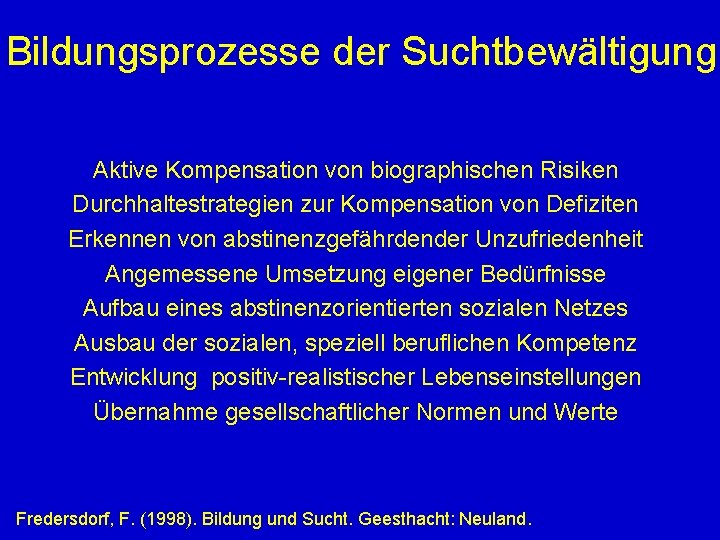 Bildungsprozesse der Suchtbewältigung

Aktive Kompensation von biographischen Risiken
Durchhaltestrategien zur Kompensation von Defiziten
Erkennen von abstinenzgefährdender Unzufriedenheit
Angemessene Umsetzung eigener Bedürfnisse
Aufbau eines abstinenzorientierten sozialen Netzes
Ausbau der sozialen, speziell beruflichen Kompetenz
Entwicklung positiv-realistischer Lebenseinstellungen
Übernahme gesellschaftlicher Normen und Werte

Fredersdorf, F. (1998). Bildung und Sucht. Geesthacht: Neuland.